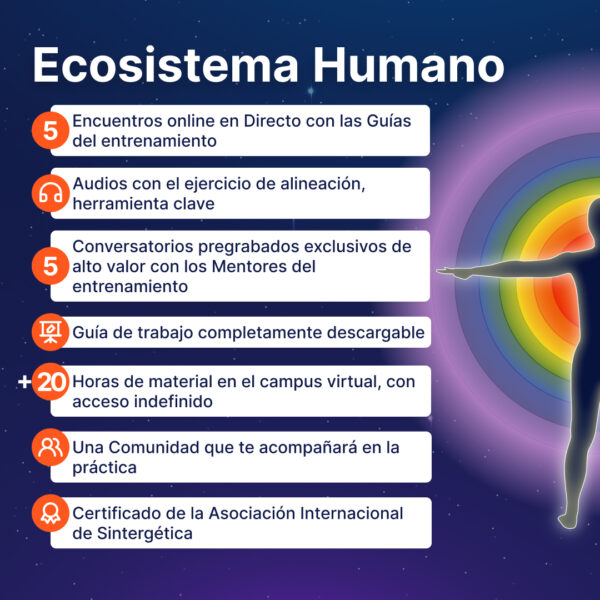 Ecosistema Humano

5 Encuentros online en Directo con las Guías del entrenamiento

Audios con el ejercicio de alineación, herramienta clave

5 Conversatorios pregrabados exclusivos de alto valor con los Mentores del entrenamiento

Guía de trabajo completamente descargable

+20 Horas de material en el campus virtual, con acceso indefinido

Una Comunidad que te acompañará en la práctica

Certificado de la Asociación Internacional de Sintergética